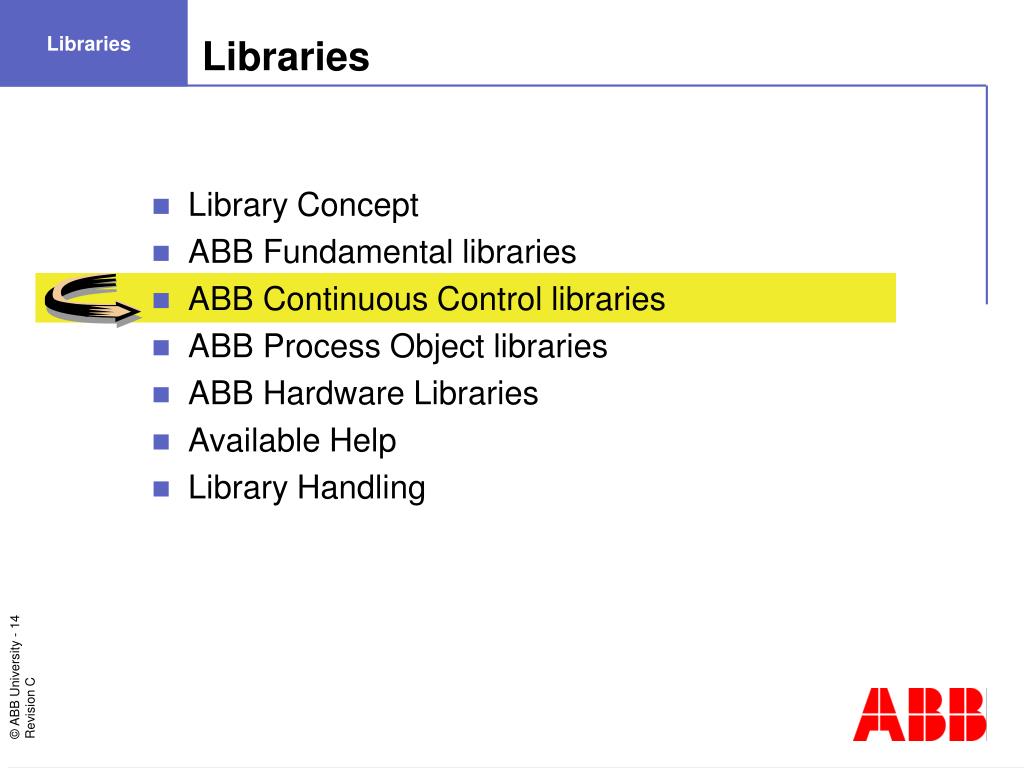 Libraries

Libraries

- Library Concept
- ABB Fundamental libraries
- ABB Continuous Control libraries
- ABB Process Object libraries
- ABB Hardware Libraries
- Available Help
- Library Handling

© ABB University - 14
Revision C

ABB